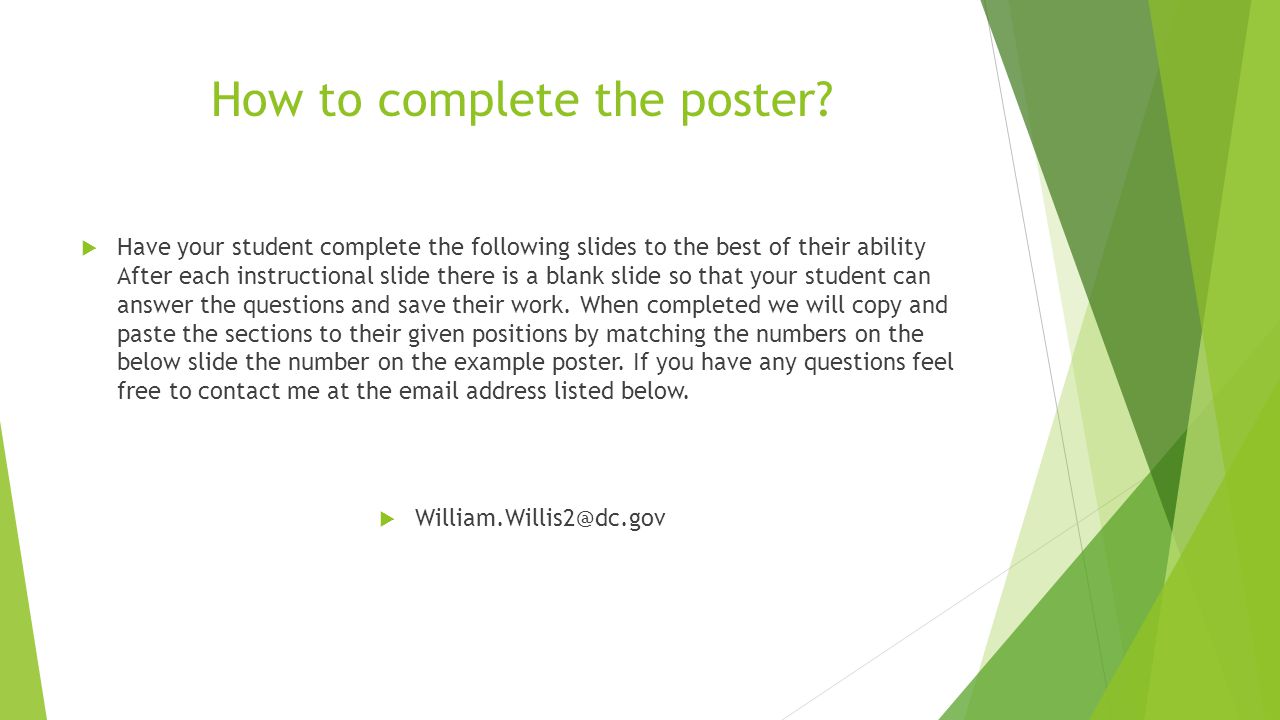 How to complete the poster?

Have your student complete the following slides to the best of their ability After each instructional slide there is a blank slide so that your student can answer the questions and save their work. When completed we will copy and paste the sections to their given positions by matching the numbers on the below slide the number on the example poster. If you have any questions feel free to contact me at the email address listed below.

William.Willis2@dc.gov